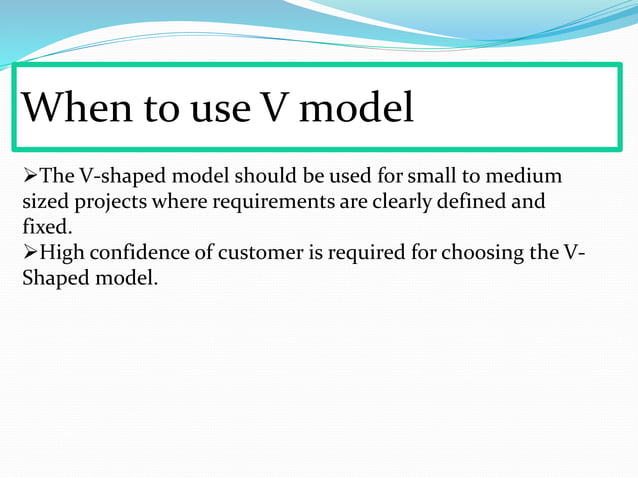 When to use V model

➢The V-shaped model should be used for small to medium sized projects where requirements are clearly defined and fixed.
➢High confidence of customer is required for choosing the V-Shaped model.